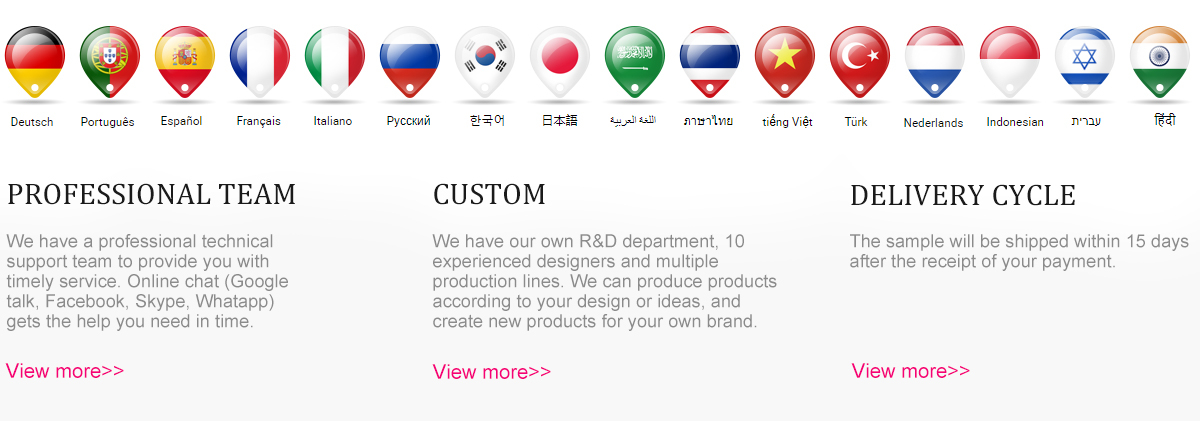 Deutsch Português Español Français Italiano Русский 한국어 日本語 اللغة العربية ภาษาไทย tiếng Việt Türk Nederlands Indonesian עברית हिंदी

PROFESSIONAL TEAM

We have a professional technical support team to provide you with timely service. Online chat (Google talk, Facebook, Skype, Whatapp) gets the help you need in time.

View more>>

CUSTOM

We have our own R&D department, 10 experienced designers and multiple production lines. We can produce products according to your design or ideas, and create new products for your own brand.

View more>>

DELIVERY CYCLE

The sample will be shipped within 15 days after the receipt of your payment.

View more>>